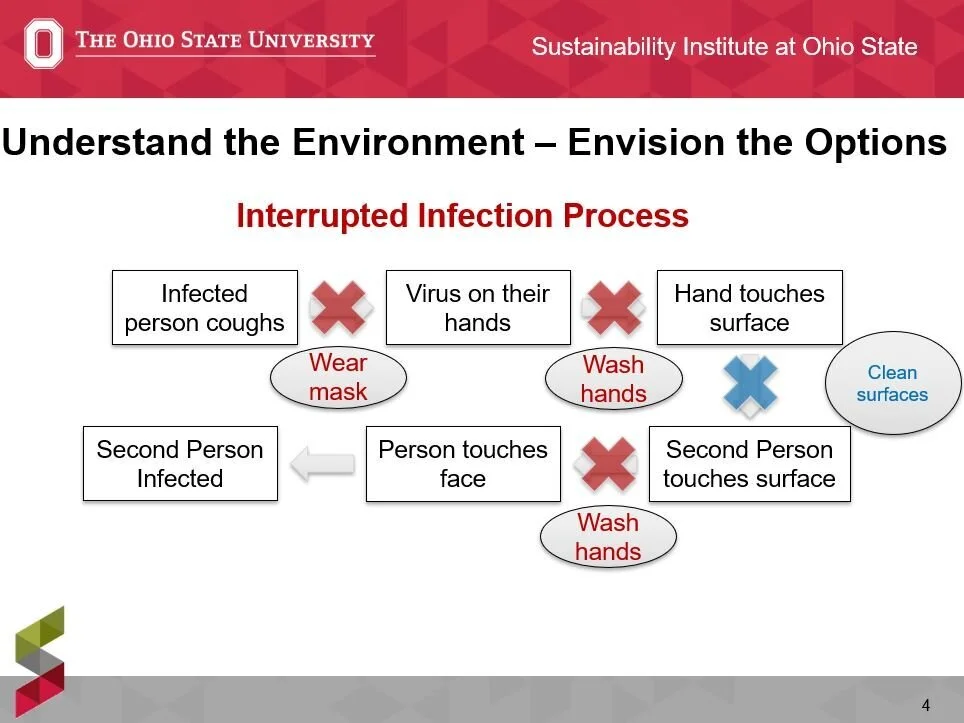 THE OHIO STATE UNIVERSITY

Sustainability Institute at Ohio State

Understand the Environment – Envision the Options

Interrupted Infection Process

Infected person coughs

Wear mask

Virus on their hands

Wash hands

Hand touches surface

Clean surfaces

Second Person touches surface

Wash hands

Person touches face

Second Person Infected

4